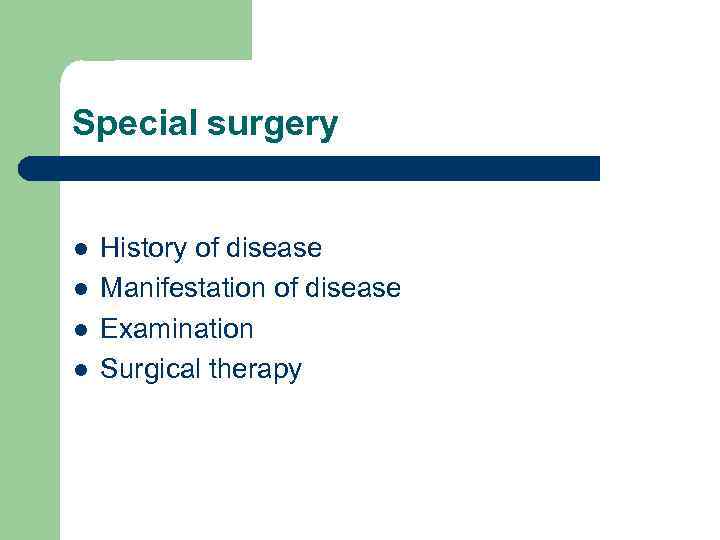 Special surgery

- History of disease
- Manifestation of disease
- Examination
- Surgical therapy